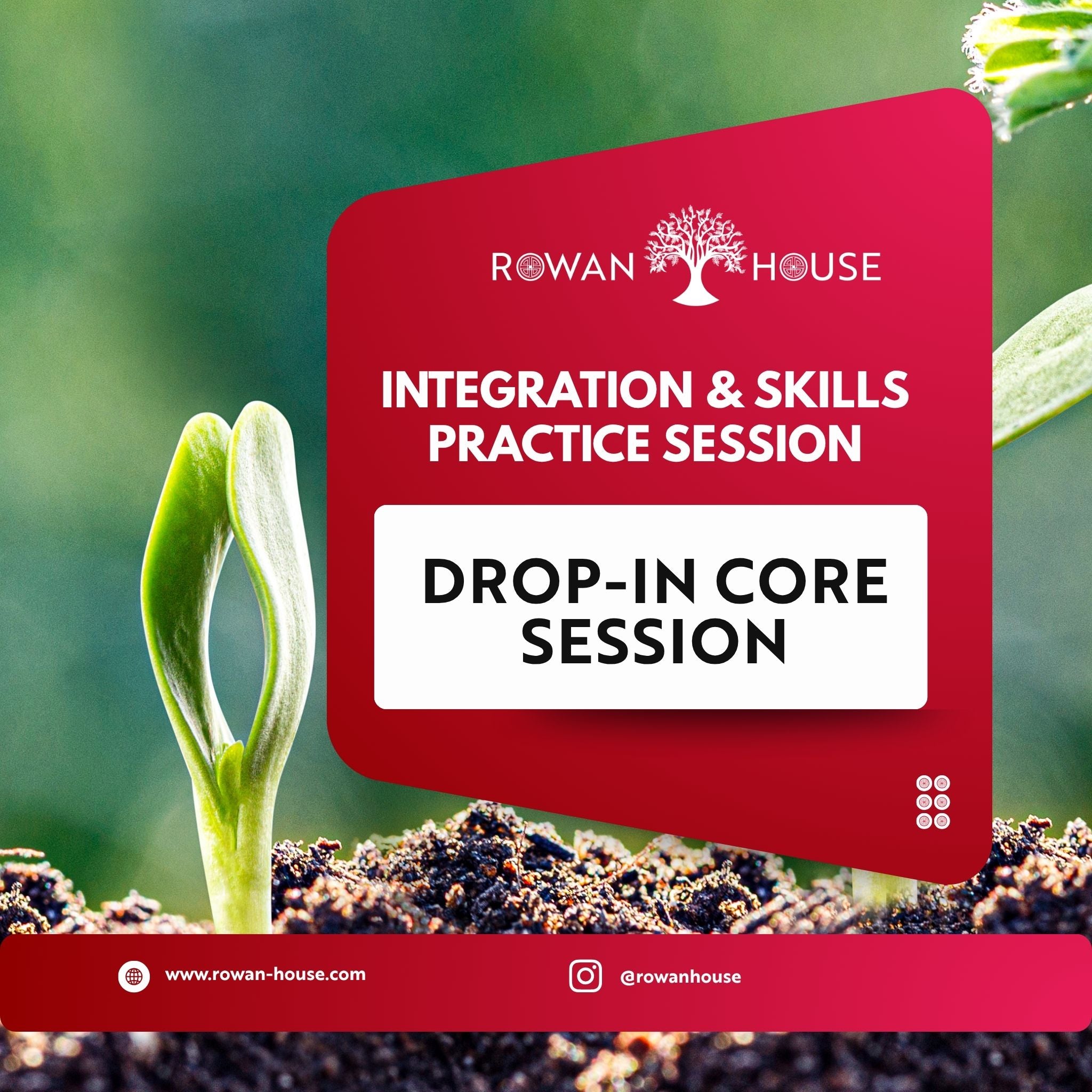 ROWAN HOUSE

INTEGRATION & SKILLS PRACTICE SESSION

DROP-IN CORE SESSION

www.rowan-house.com

@rowanhouse